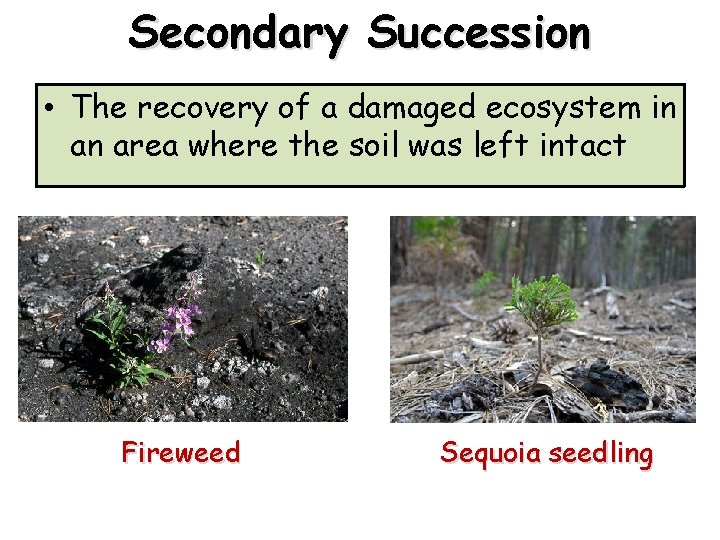 Secondary Succession

• The recovery of a damaged ecosystem in an area where the soil was left intact

Fireweed

Sequoia seedling